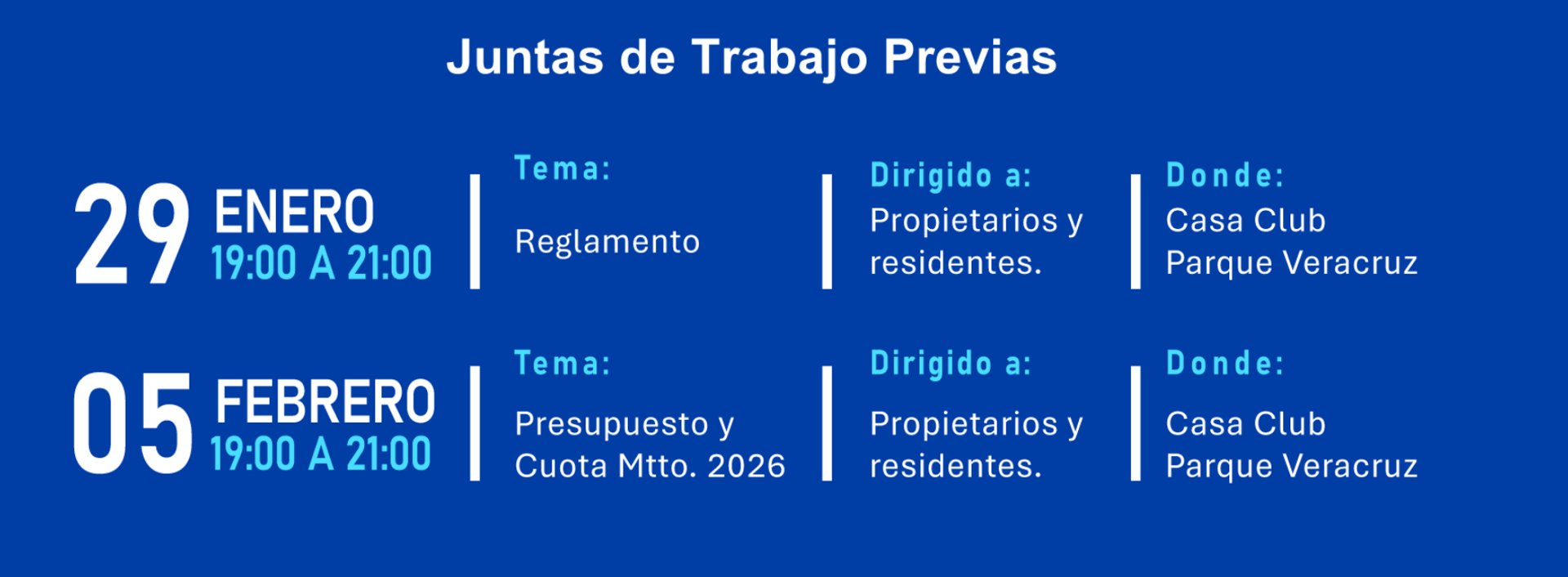 Juntas de Trabajo Previas

29 ENERO
19:00 A 21:00

Tema:
Reglamento

Dirigido a:
Propietarios y residentes.

Donde:
Casa Club
Parque Veracruz

05 FEBRERO
19:00 A 21:00

Tema:
Presupuesto y Cuota Mtto. 2026

Dirigido a:
Propietarios y residentes.

Donde:
Casa Club
Parque Veracruz